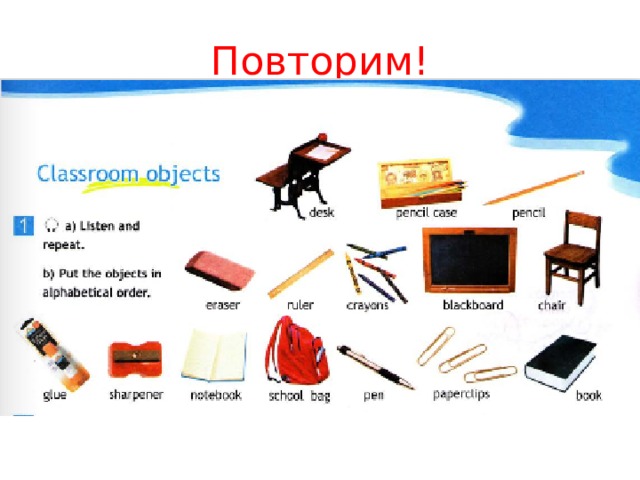 Повторим!

Classroom objects

1 a) Listen and repeat.

b) Put the objects in alphabetical order.

desk

pencil case

pencil

eraser

ruler

crayons

blackboard

chair

glue

sharpener

notebook

school bag

pen

paperclips

book